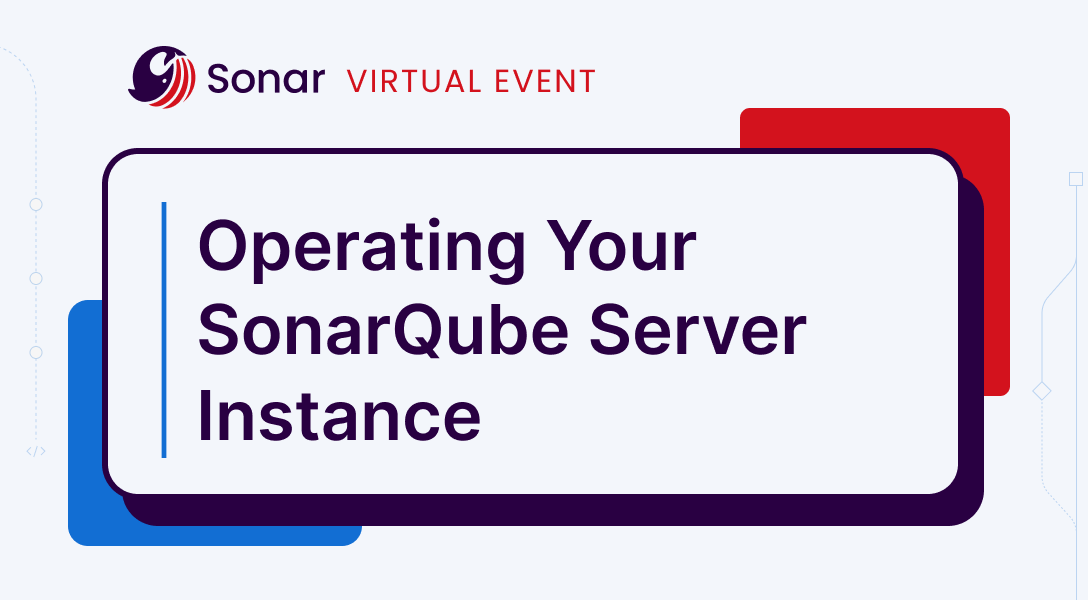 Sonar VIRTUAL EVENT

Operating Your SonarQube Server Instance

</>